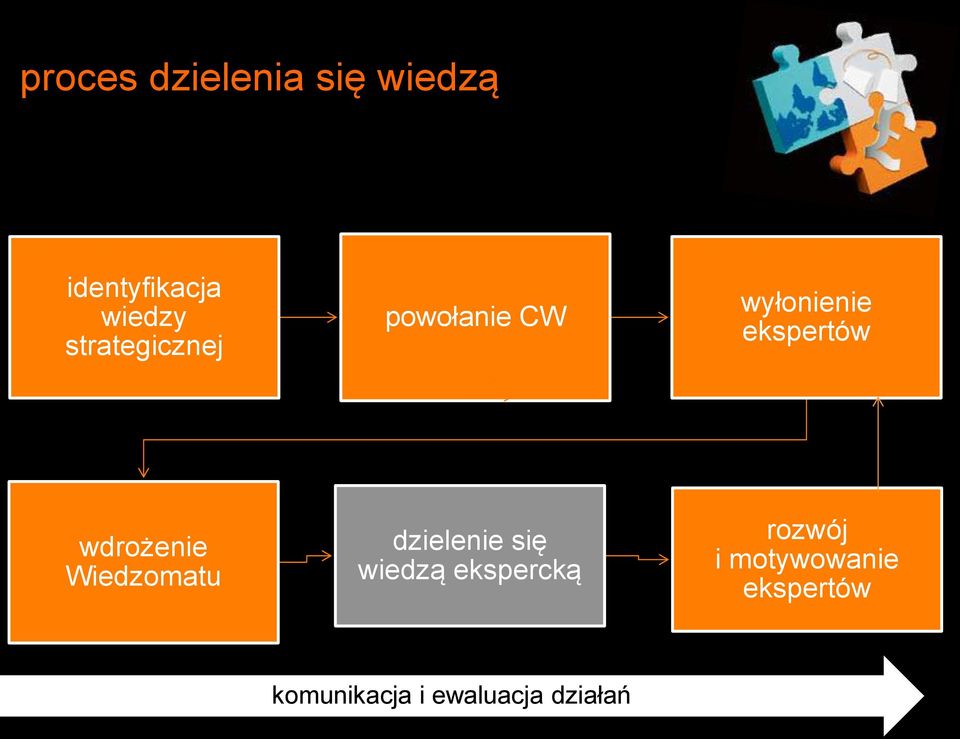 proces dzielenia się wiedzą

identyfikacja wiedzy strategicznej

powołanie CW

wyłonienie ekspertów

wdrożenie Wiedzomatu

dzielenie się wiedzą ekspercką

rozwój i motywowanie ekspertów

komunikacja i ewaluacja działań